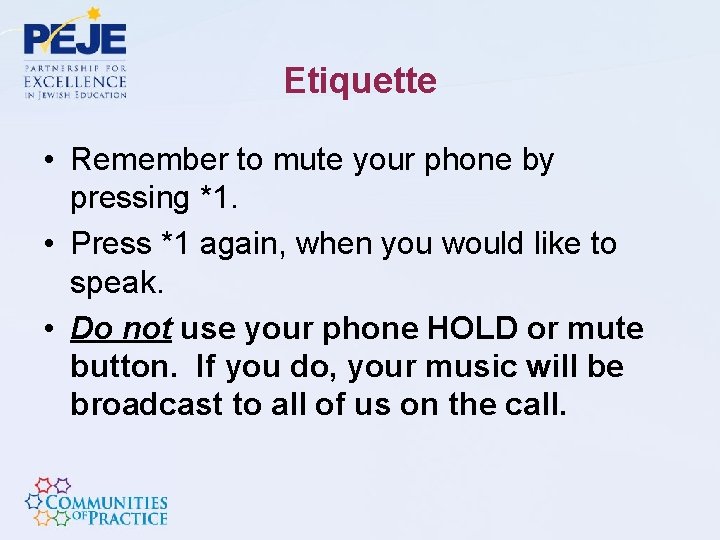 PEJE
PARTNERSHIP FOR EXCELLENCE IN JEWISH EDUCATION

Etiquette

• Remember to mute your phone by pressing *1.
• Press *1 again, when you would like to speak.
• Do not use your phone HOLD or mute button. If you do, your music will be broadcast to all of us on the call.

COMMUNITIES OF PRACTICE